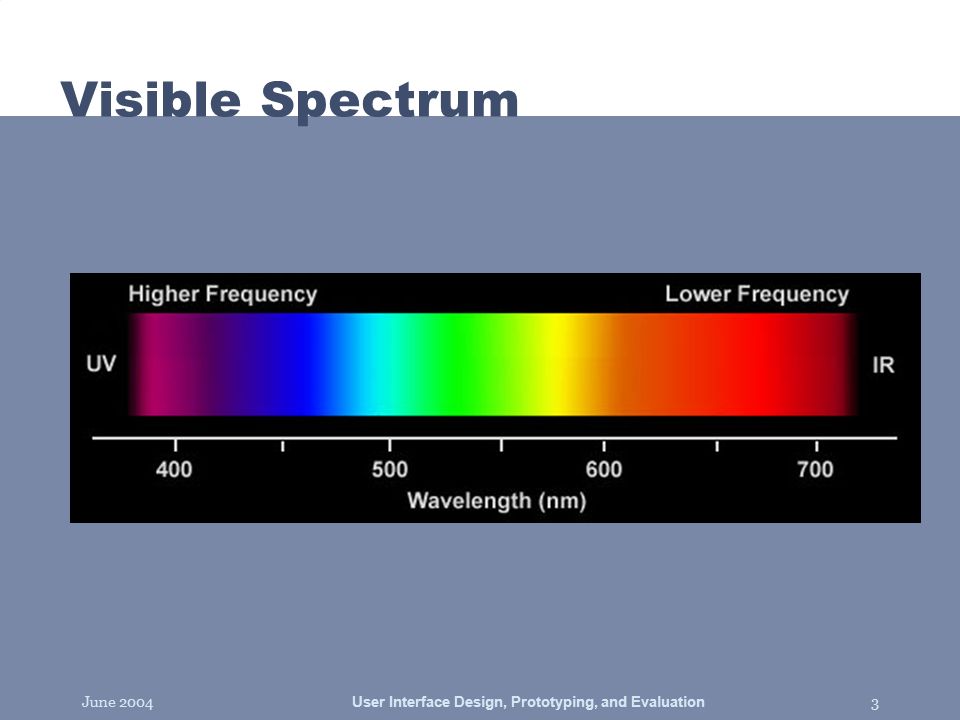 Visible Spectrum

Higher Frequency

Lower Frequency

UV

IR

400

500

600

700

Wavelength (nm)

June 2004

User Interface Design, Prototyping, and Evaluation

3